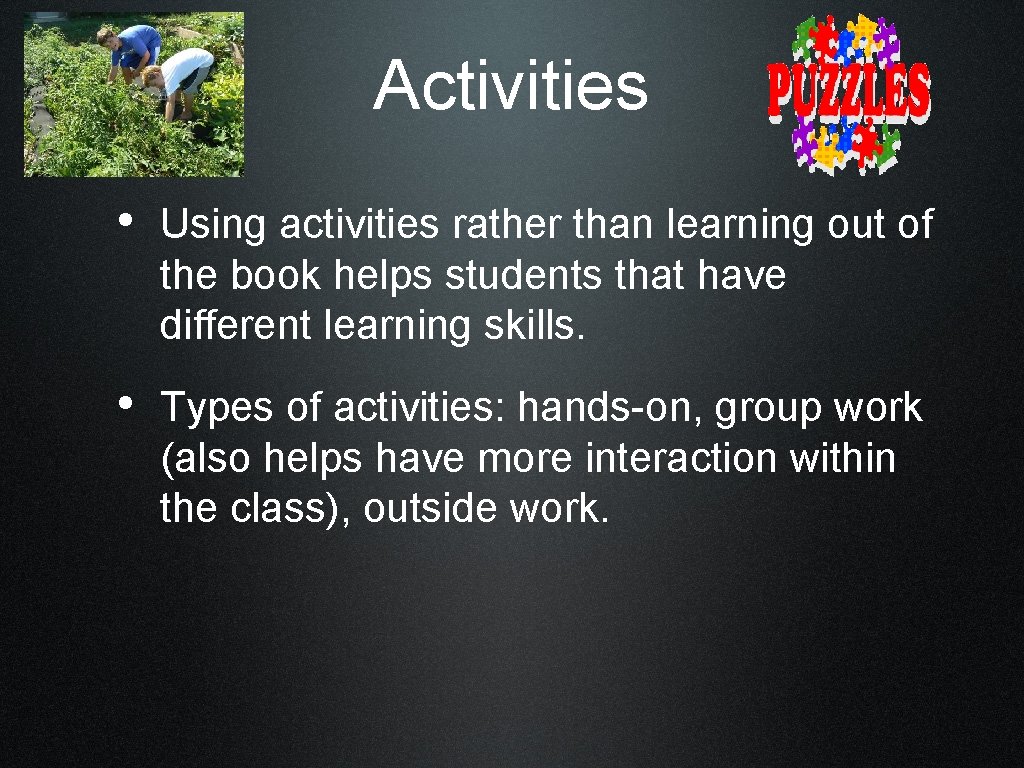 Activities

PUZZLES

• Using activities rather than learning out of the book helps students that have different learning skills.

• Types of activities: hands-on, group work (also helps have more interaction within the class), outside work.